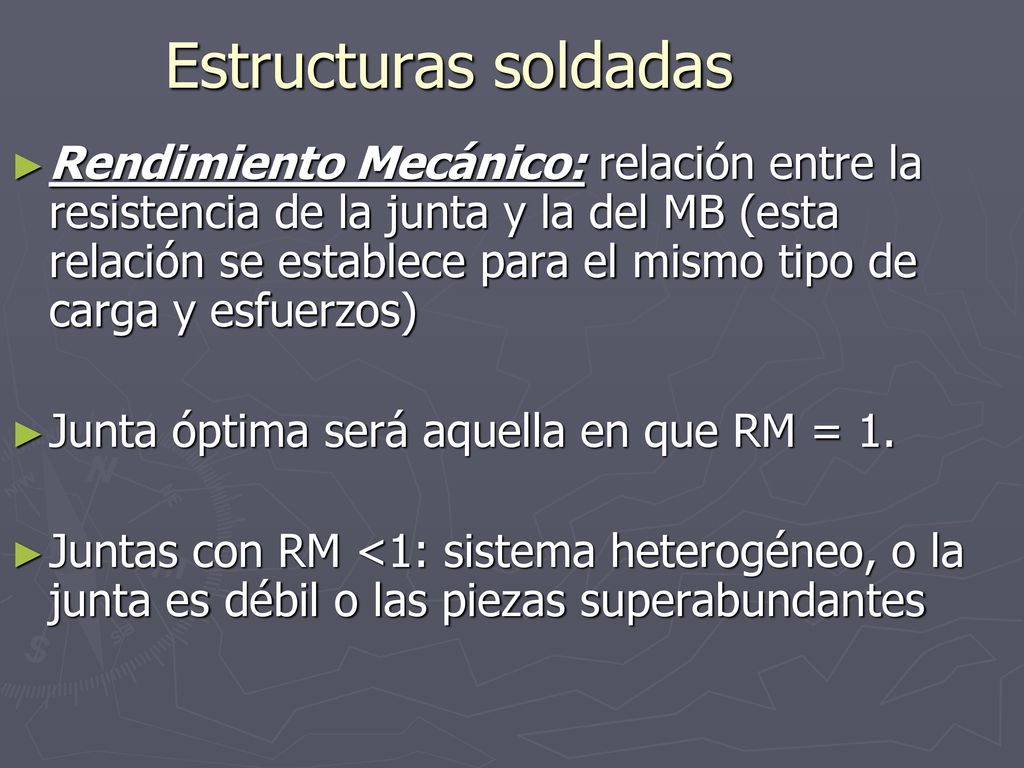 Estructuras soldadas

►Rendimiento Mecánico: relación entre la resistencia de la junta y la del MB (esta relación se establece para el mismo tipo de carga y esfuerzos)

►Junta óptima será aquella en que RM = 1.

►Juntas con RM <1: sistema heterogéneo, o la junta es débil o las piezas superabundantes